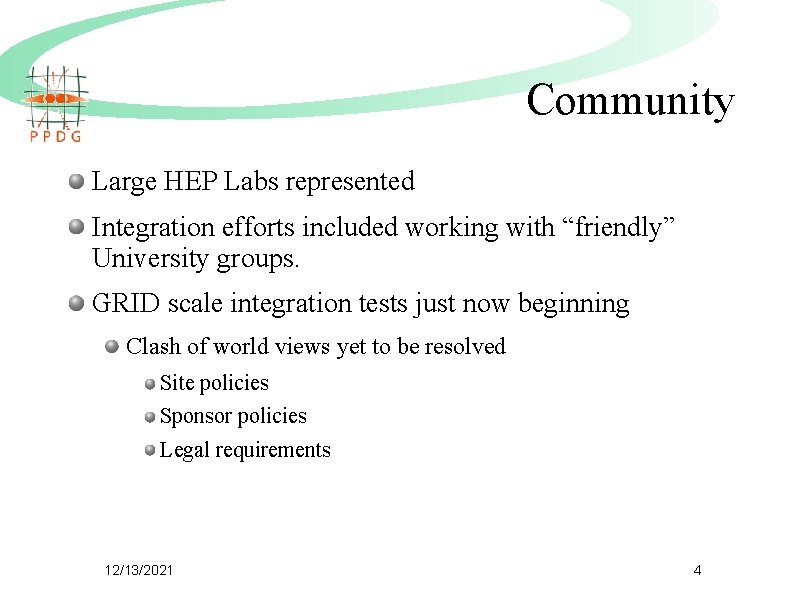 PPDG

Community

Large HEP Labs represented

Integration efforts included working with “friendly” University groups.

GRID scale integration tests just now beginning

Clash of world views yet to be resolved

Site policies

Sponsor policies

Legal requirements

12/13/2021

4